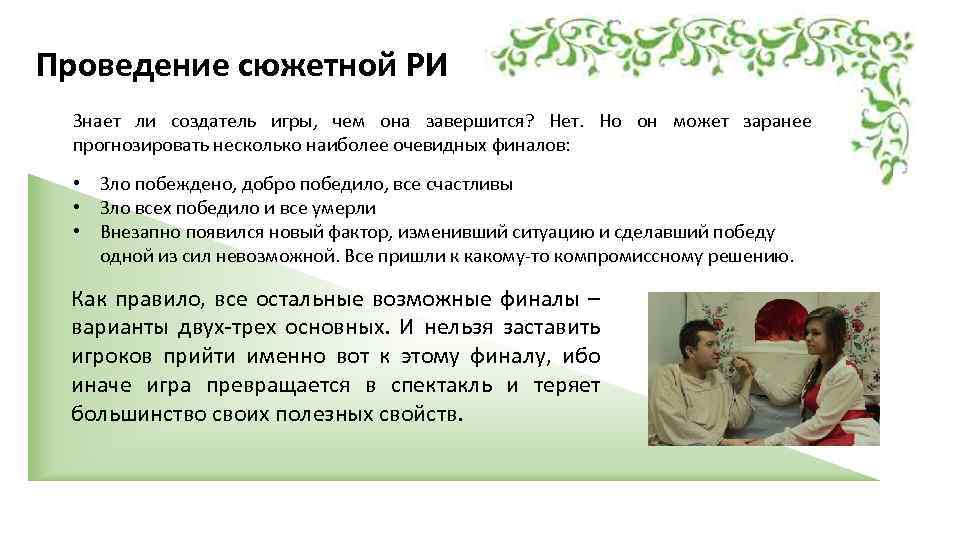 Проведение сюжетной РИ

Знает ли создатель игры, чем она завершится? Нет. Но он может заранее прогнозировать несколько наиболее очевидных финалов:

• Зло побеждено, добро победило, все счастливы
• Зло всех победило и все умерли
• Внезапно появился новый фактор, изменивший ситуацию и сделавший победу одной из сил невозможной. Все пришли к какому-то компромиссному решению.

Как правило, все остальные возможные финалы – варианты двух-трех основных. И нельзя заставить игроков прийти именно вот к этому финалу, ибо иначе игра превращается в спектакль и теряет большинство своих полезных свойств.